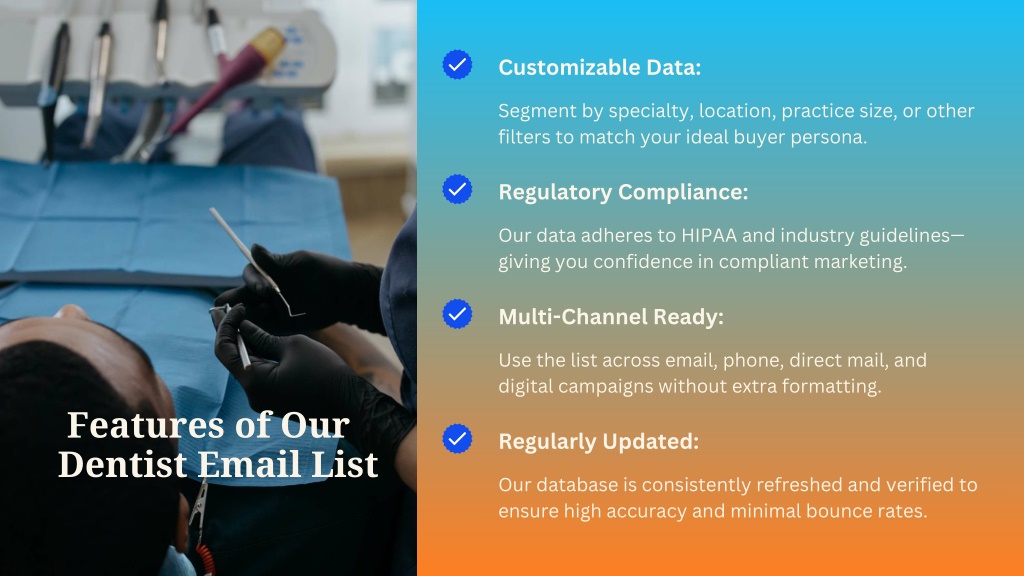 Features of Our Dentist Email List

Customizable Data:

Segment by specialty, location, practice size, or other filters to match your ideal buyer persona.

Regulatory Compliance:

Our data adheres to HIPAA and industry guidelines—giving you confidence in compliant marketing.

Multi-Channel Ready:

Use the list across email, phone, direct mail, and digital campaigns without extra formatting.

Regularly Updated:

Our database is consistently refreshed and verified to ensure high accuracy and minimal bounce rates.